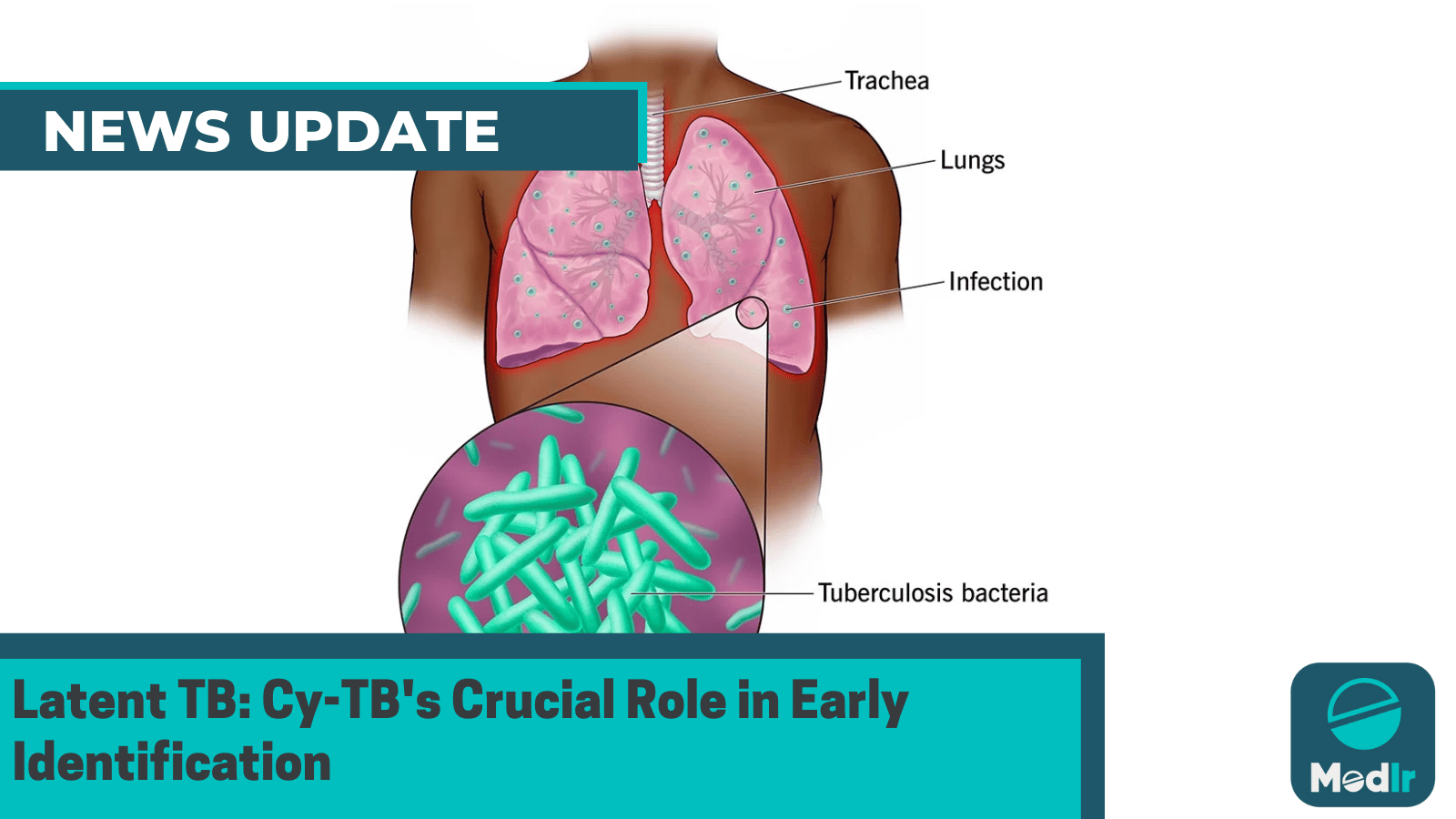 NEWS UPDATE

Trachea

Lungs

Infection

Tuberculosis bacteria

Latent TB: Cy-TB's Crucial Role in Early Identification

Medlr